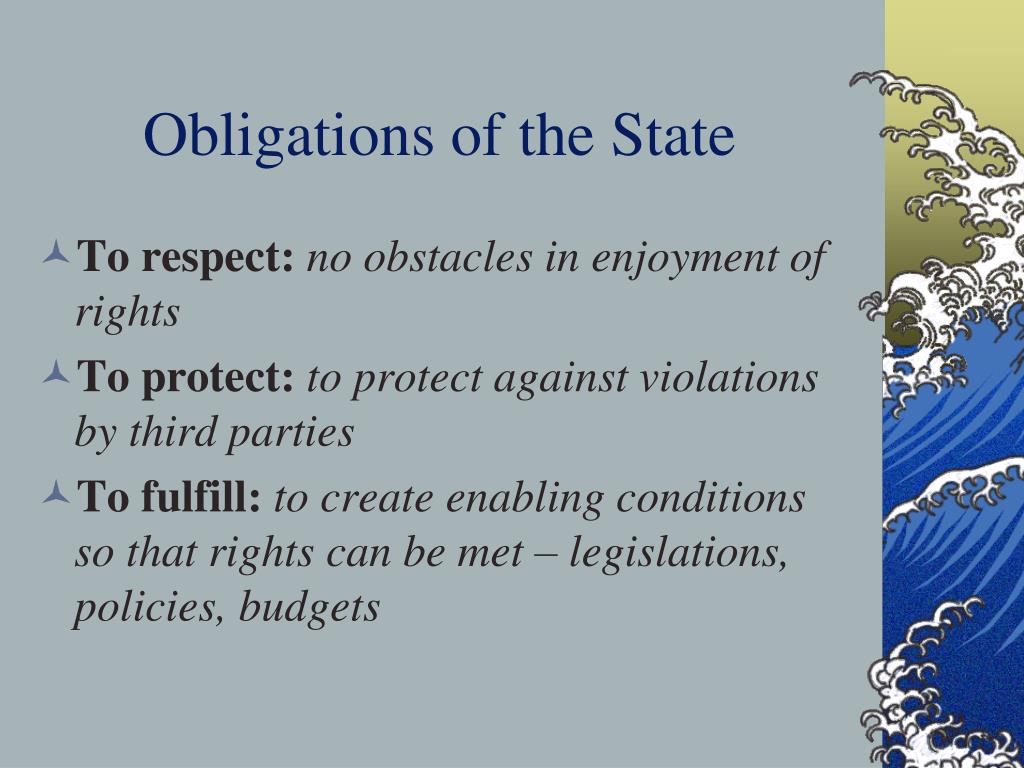 Obligations of the State

To respect: no obstacles in enjoyment of rights

To protect: to protect against violations by third parties

To fulfill: to create enabling conditions so that rights can be met – legislations, policies, budgets